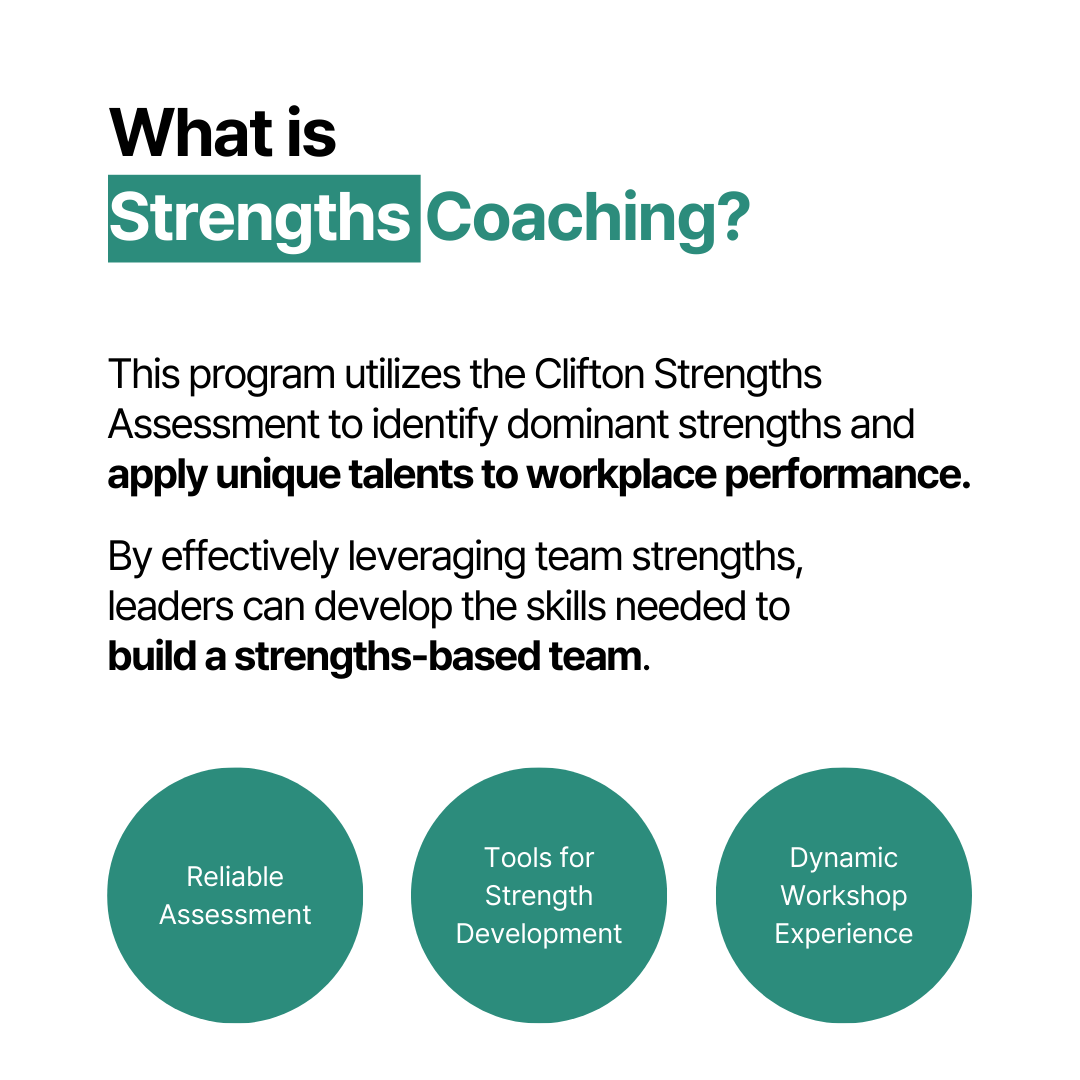 What is Strengths Coaching?

This program utilizes the Clifton Strengths Assessment to identify dominant strengths and apply unique talents to workplace performance.

By effectively leveraging team strengths, leaders can develop the skills needed to build a strengths-based team.

Reliable Assessment

Tools for Strength Development

Dynamic Workshop Experience